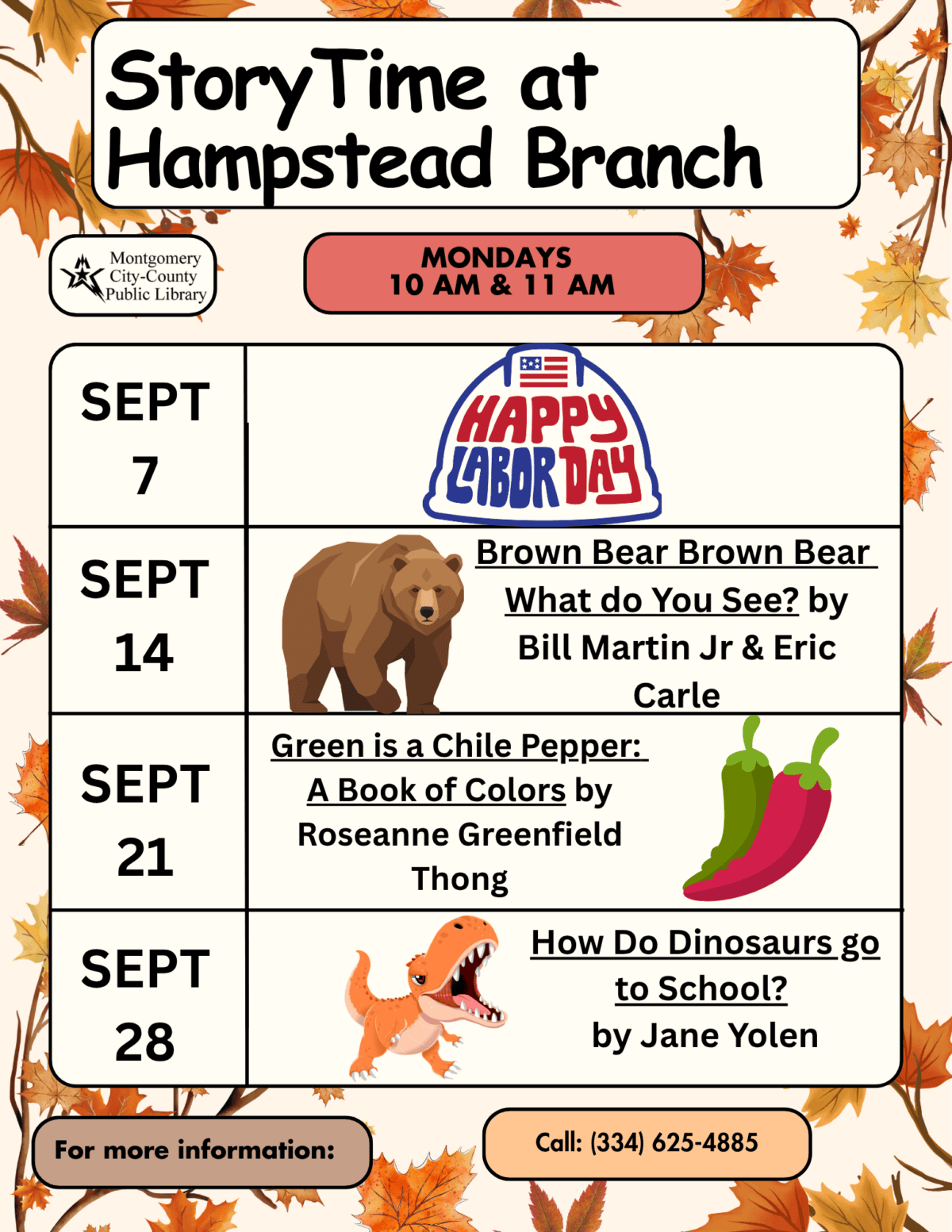 StoryTime at Hampstead Branch

Montgomery City-County Public Library

MONDAYS
10 AM & 11 AM

| SEPT 7 | HAPPY LABOR DAY |
|---|---|
| SEPT 14 | Brown Bear Brown Bear What do You See? by Bill Martin Jr & Eric Carle |
| SEPT 21 | Green is a Chile Pepper: A Book of Colors by Roseanne Greenfield Thong |
| SEPT 28 | How Do Dinosaurs go to School? by Jane Yolen |

For more information:

Call: (334) 625-4885